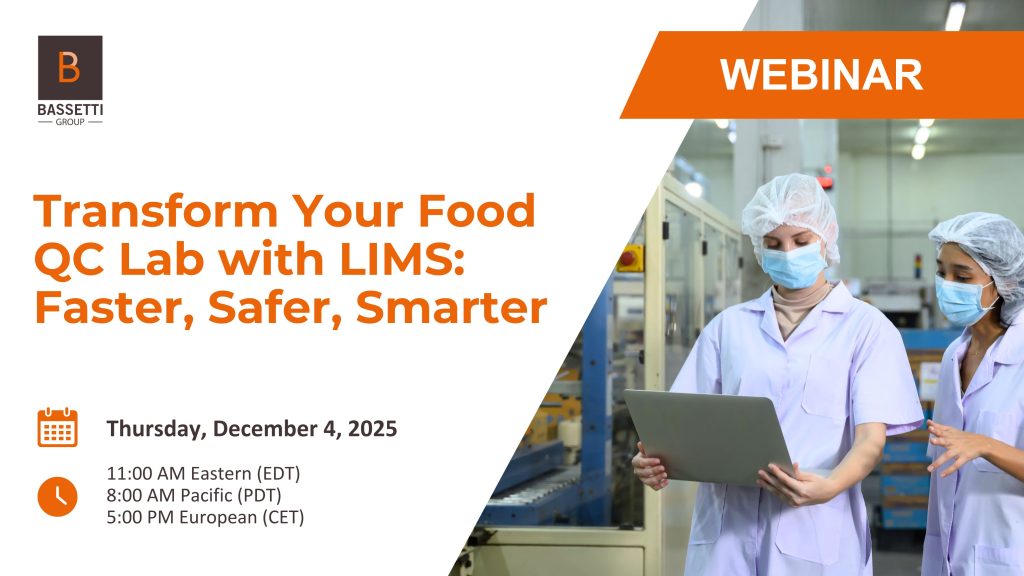 B
BASSETTI
GROUP

WEBINAR

Transform Your Food QC Lab with LIMS: Faster, Safer, Smarter

Thursday, December 4, 2025

11:00 AM Eastern (EDT)
8:00 AM Pacific (PDT)
5:00 PM European (CET)